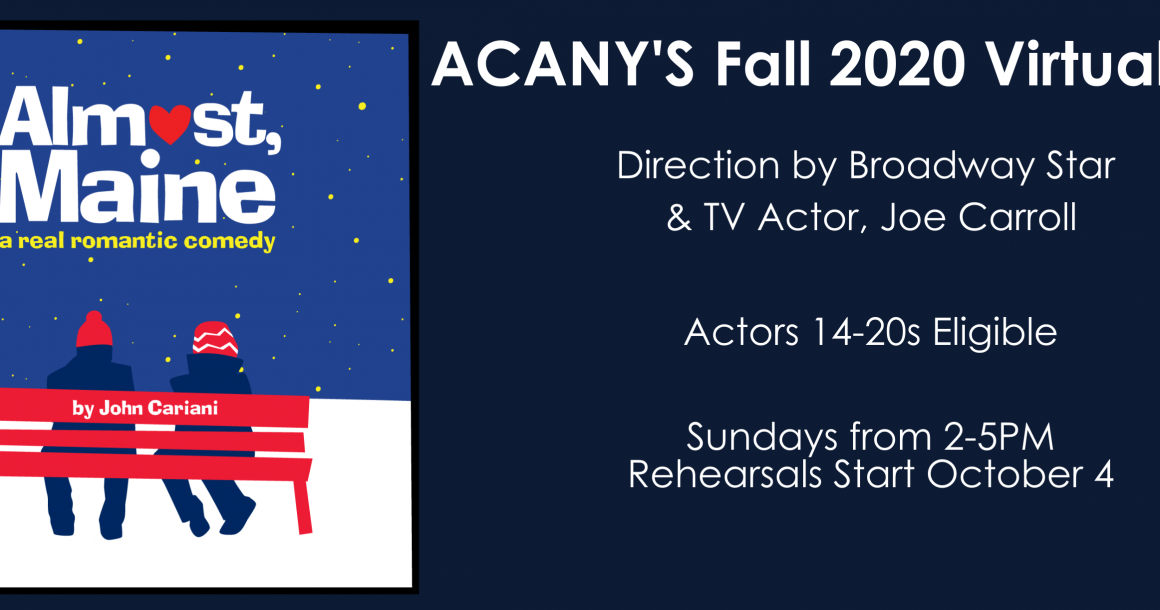 Almost, Maine

a real romantic comedy

by John Cariani

ACANY'S Fall 2020 Virtual

Direction by Broadway Star & TV Actor, Joe Carroll

Actors 14-20s Eligible

Sundays from 2-5PM
Rehearsals Start October 4